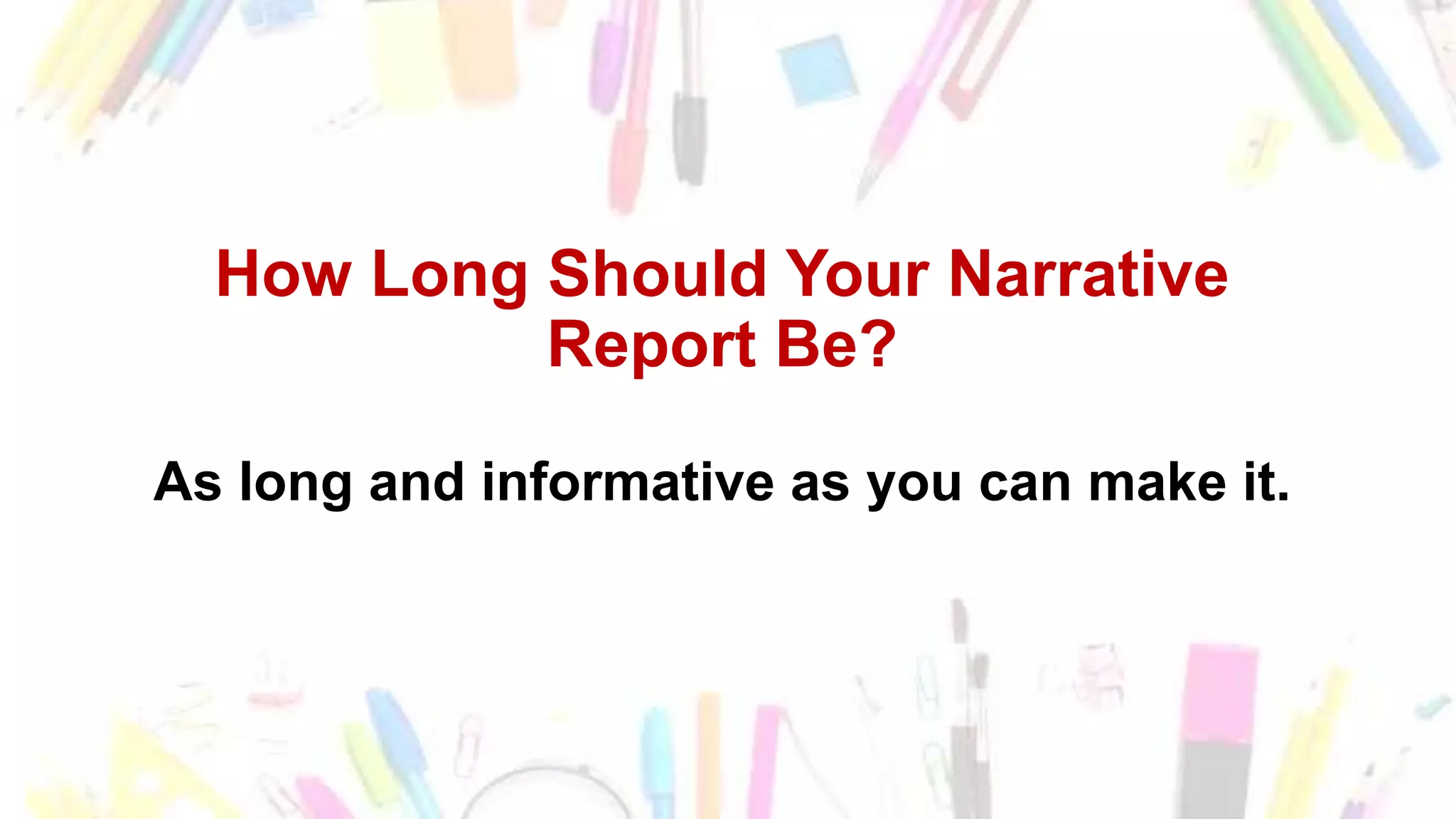 How Long Should Your Narrative Report Be?

As long and informative as you can make it.